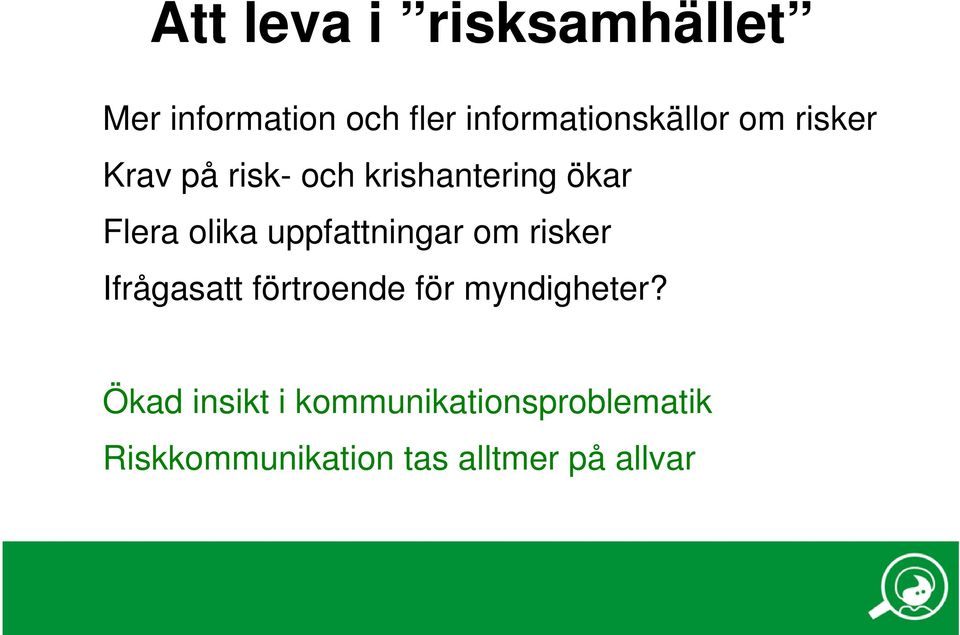 Att leva i ”risksamhället”

Mer information och fler informationskällor om risker

Krav på risk- och krishantering ökar

Flera olika uppfattningar om risker

Ifrågasatt förtroende för myndigheter?

Ökad insikt i kommunikationsproblematik

Riskkommunikation tas alltmer på allvar